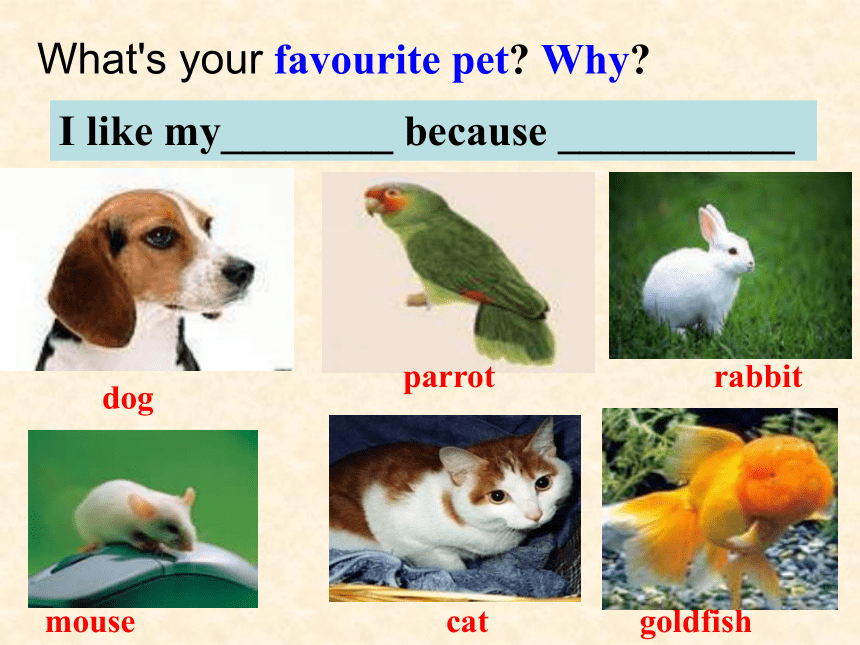 What's your favourite pet? Why?

I like my________ because ___________

dog

parrot

rabbit

mouse

cat

goldfish